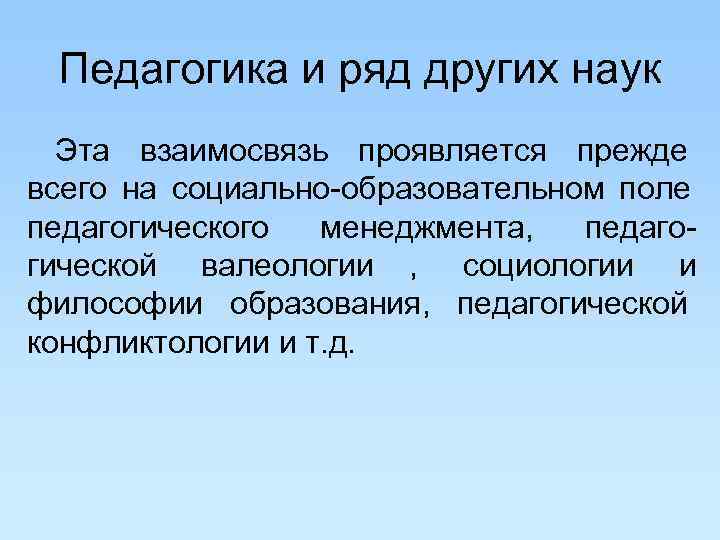 Педагогика и ряд других наук

Эта взаимосвязь проявляется прежде всего на социально-образовательном поле педагогического менеджмента, педагогической валеологии , социологии и философии образования, педагогической конфликтологии и т.д.